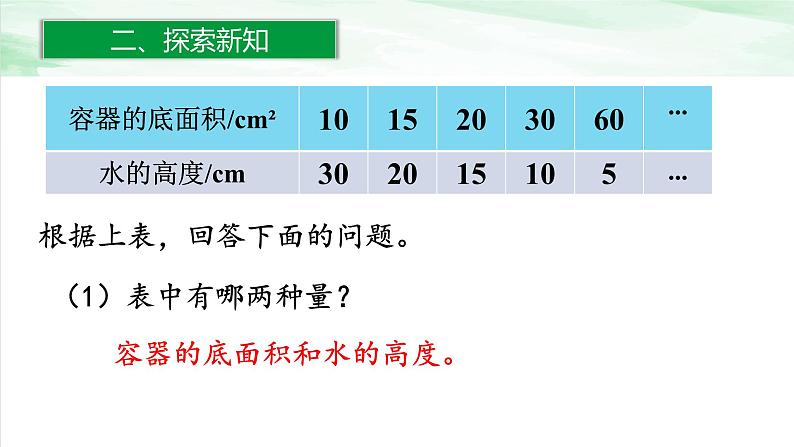 二、探索新知

| 容器的底面积/cm² | 10 | 15 | 20 | 30 | 60 | … |
|---|---|---|---|---|---|---|
| 水的高度/cm | 30 | 20 | 15 | 10 | 5 | … |

根据上表，回答下面的问题。

（1）表中有哪两种量？

容器的底面积和水的高度。